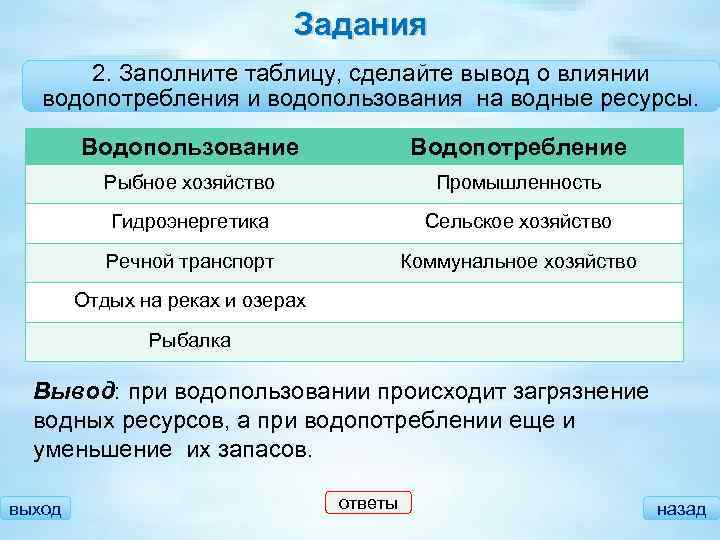 Задания

2. Заполните таблицу, сделайте вывод о влиянии водопотребления и водопользования на водные ресурсы.

| Водопользование | Водопотребление |
|---|---|
| Рыбное хозяйство | Промышленность |
| Гидроэнергетика | Сельское хозяйство |
| Речной транспорт | Коммунальное хозяйство |
| Отдых на реках и озерах | |
| Рыбалка | |

Вывод: при водопользовании происходит загрязнение водных ресурсов, а при водопотреблении еще и уменьшение их запасов.

выход

ответы

назад